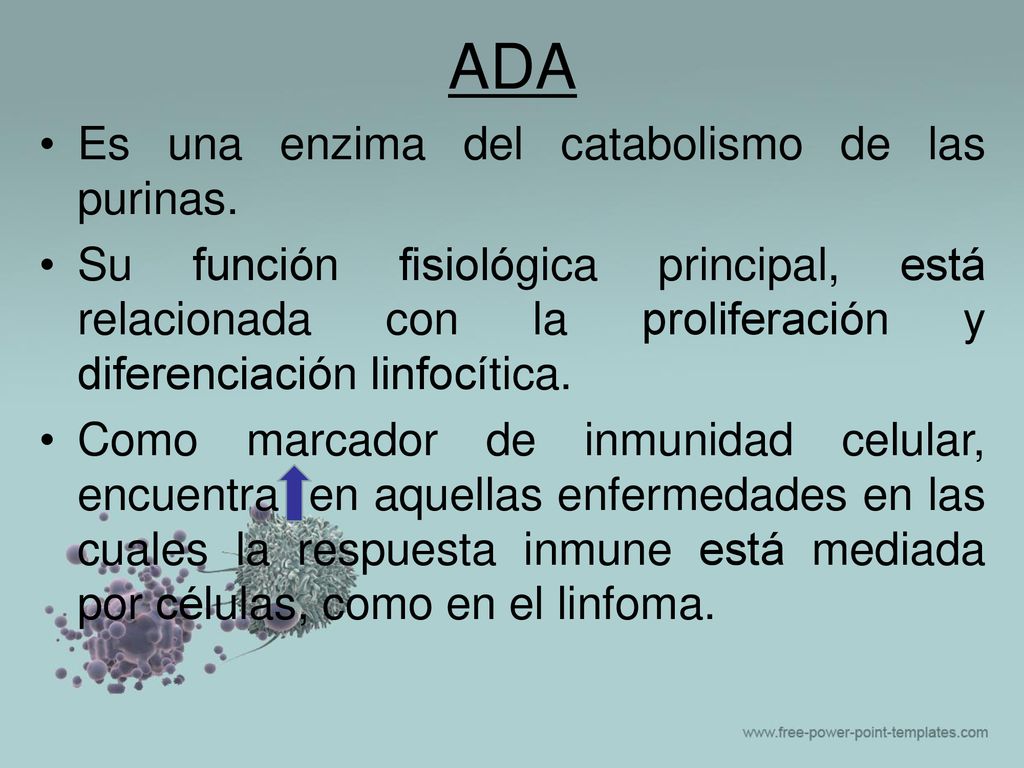 ADA

• Es una enzima del catabolismo de las purinas.

• Su función fisiológica principal, está relacionada con la proliferación y diferenciación linfocítica.

• Como marcador de inmunidad celular, encuentra en aquellas enfermedades en las cuales la respuesta inmune está mediada por células, como en el linfoma.

www.free-power-point-templates.com